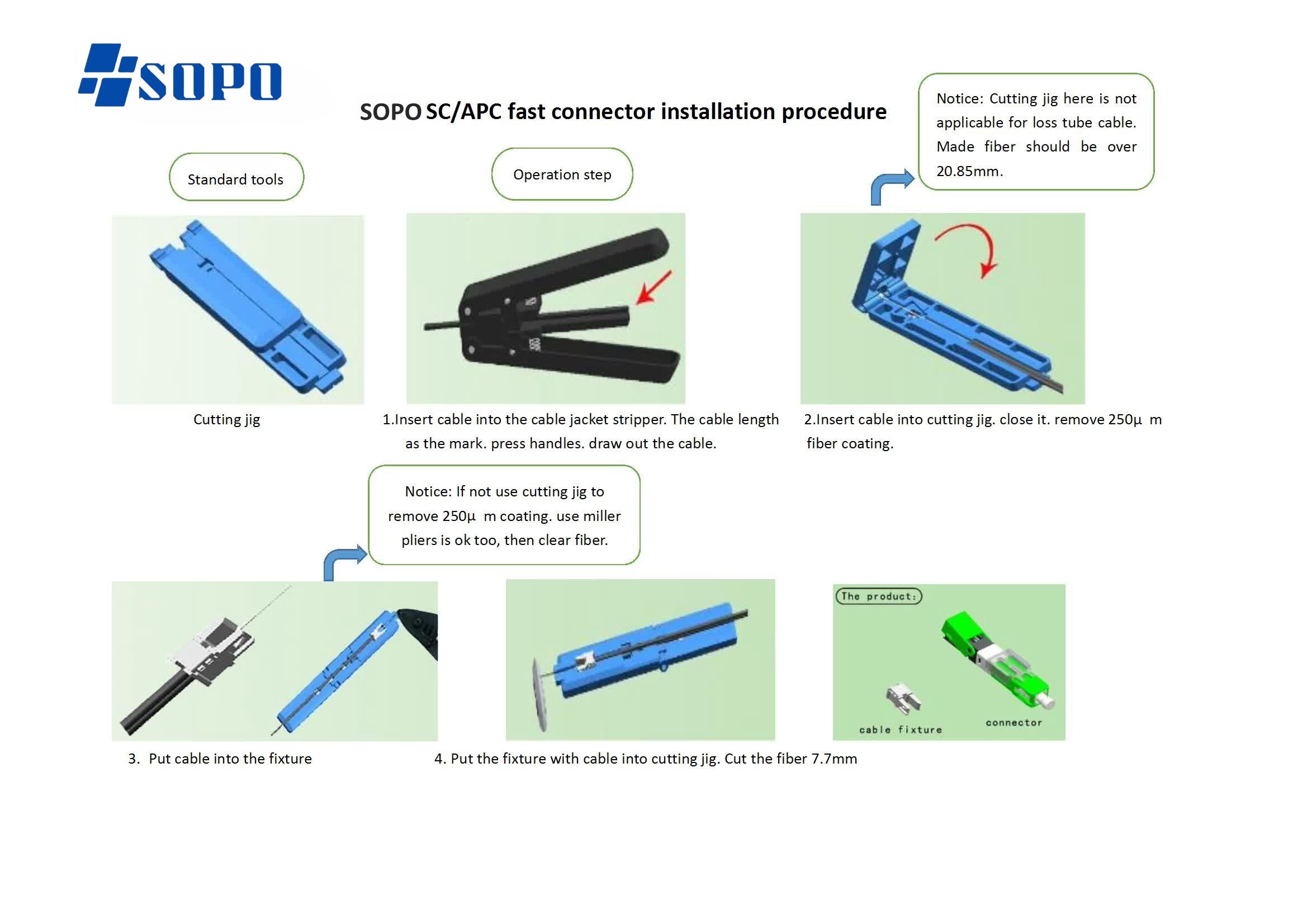 SOPO

SOPO SC/APC fast connector installation procedure

Notice: Cutting jig here is not applicable for loss tube cable. Made fiber should be over 20.85mm.

Standard tools

Operation step

Cutting jig

1.Insert cable into the cable jacket stripper. The cable length as the mark. press handles. draw out the cable.

2.Insert cable into cutting jig. close it. remove 250μ m fiber coating.

Notice: If not use cutting jig to remove 250μ m coating. use miller pliers is ok too, then clear fiber.

The product:

cable fixture

connector

3. Put cable into the fixture

4. Put the fixture with cable into cutting jig. Cut the fiber 7.7mm